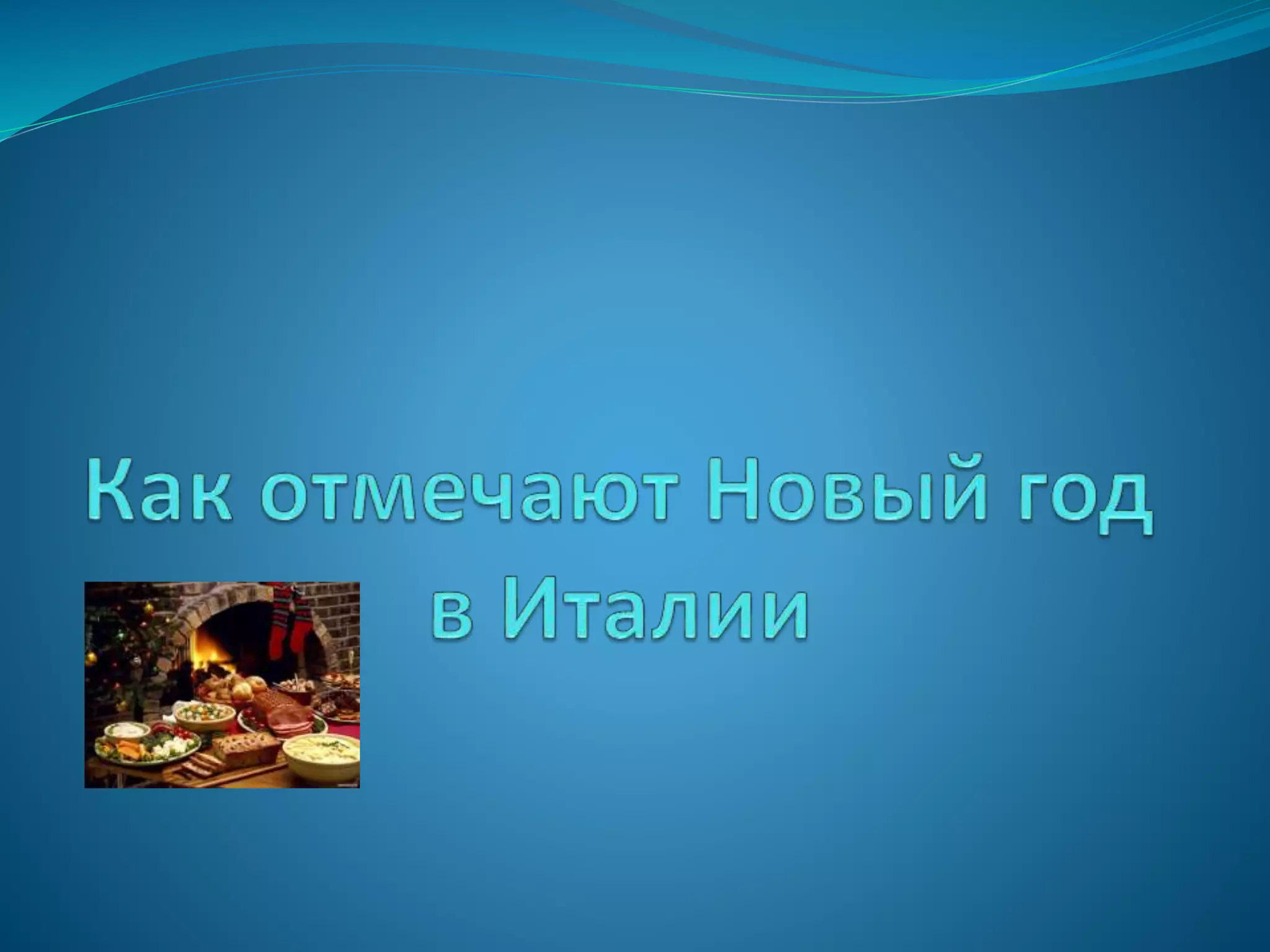 Как отмечают Новый год в Италии